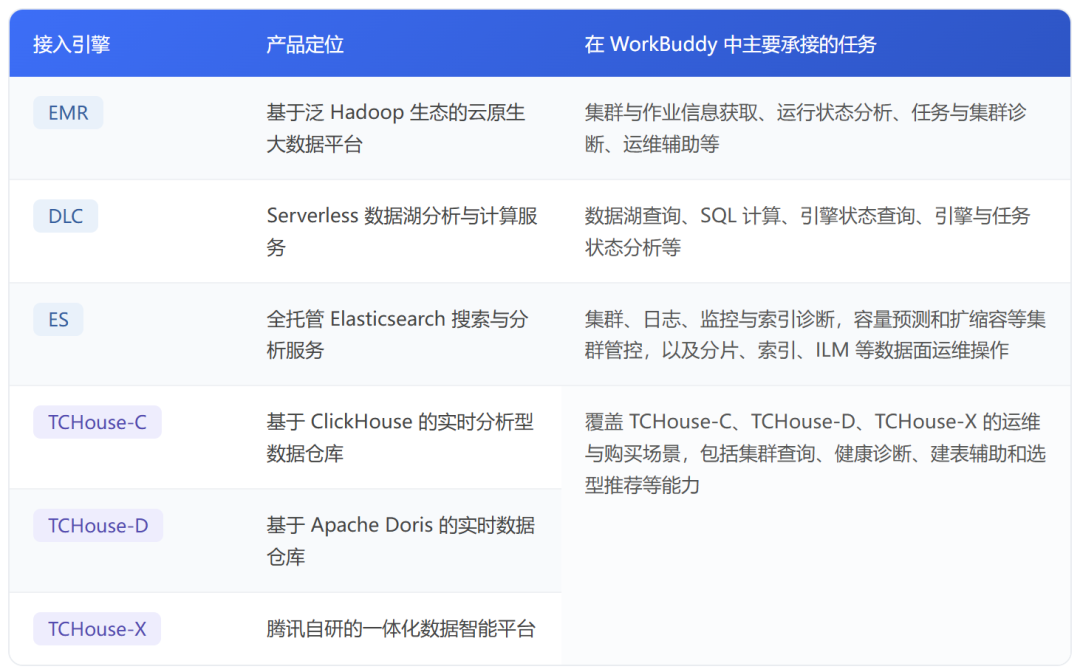 | 接入引擎 | 产品定位 | 在 WorkBuddy 中主要承接的任务 |
|---|---|---|
| EMR | 基于泛 Hadoop 生态的云原生大数据平台 | 集群与作业信息获取、运行状态分析、任务与集群诊断、运维辅助等 |
| DLC | Serverless 数据湖分析与计算服务 | 数据湖查询、SQL 计算、引擎状态查询、引擎与任务状态分析等 |
| ES | 全托管 Elasticsearch 搜索与分析服务 | 集群、日志、监控与索引诊断，容量预测和扩缩容等集群管控，以及分片、索引、ILM 等数据面运维操作 |
| TCHouse-C | 基于 ClickHouse 的实时分析型数据仓库 | 覆盖 TCHouse-C、TCHouse-D、TCHouse-X 的运维与购买场景，包括集群查询、健康诊断、建表辅助和选型推荐等能力 |
| TCHouse-D | 基于 Apache Doris 的实时数据仓库 | |
| TCHouse-X | 腾讯自研的一体化数据智能平台 | |